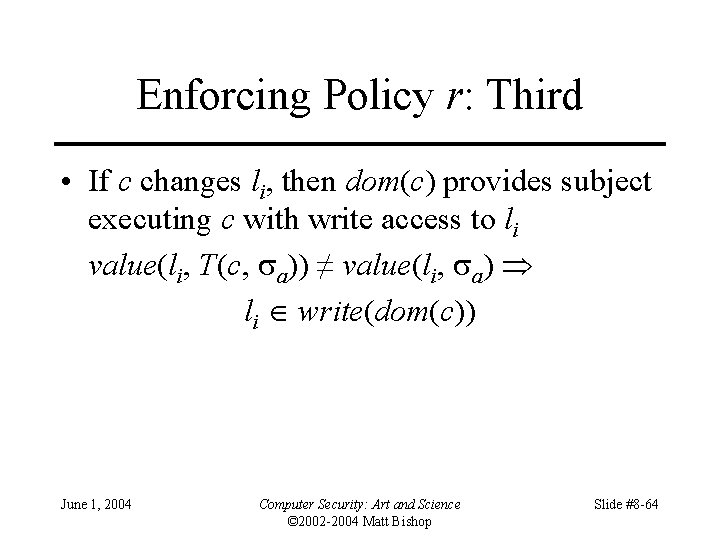 Enforcing Policy $r$: Third

• If $c$ changes $l_i$, then $dom(c)$ provides subject executing $c$ with write access to $l_i$

$value(l_i, T(c, \sigma_a)) \neq value(l_i, \sigma_a) \Rightarrow$

$l_i \in write(dom(c))$

June 1, 2004

Computer Security: Art and Science
©2002-2004 Matt Bishop

Slide #8-64